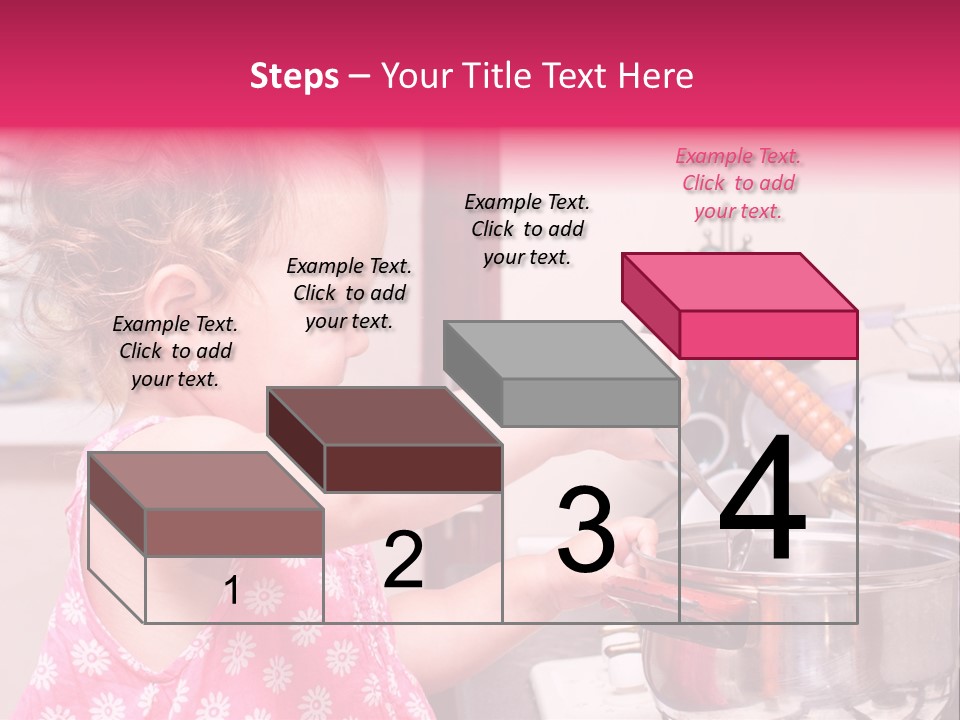 Steps – Your Title Text Here

Example Text. Click to add your text.

Example Text. Click to add your text.

Example Text. Click to add your text.

Example Text. Click to add your text.

1

2

3

4